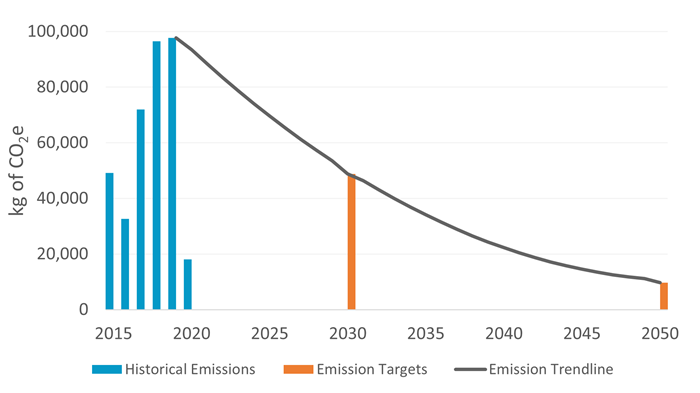 100,000
80,000
60,000
40,000
20,000
0

kg of $CO_2e$

2015 2020 2025 2030 2035 2040 2045 2050

Historical Emissions
Emission Targets
Emission Trendline